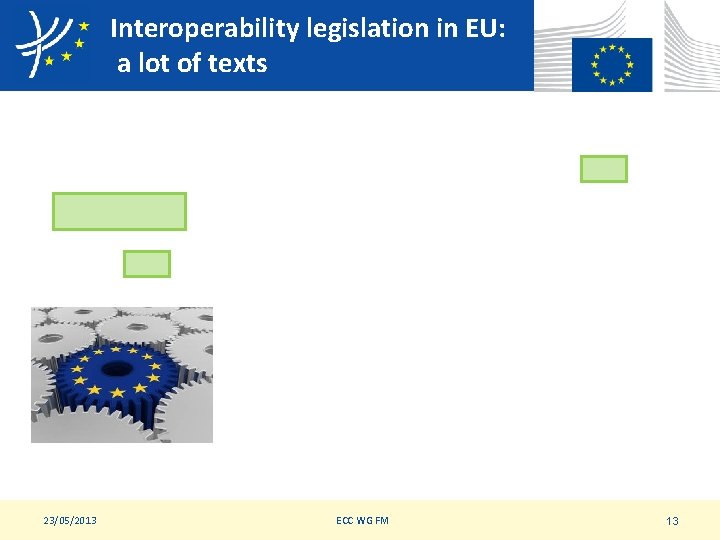 Interoperability legislation in EU: a lot of texts

23/05/2013

ECC WG FM

13